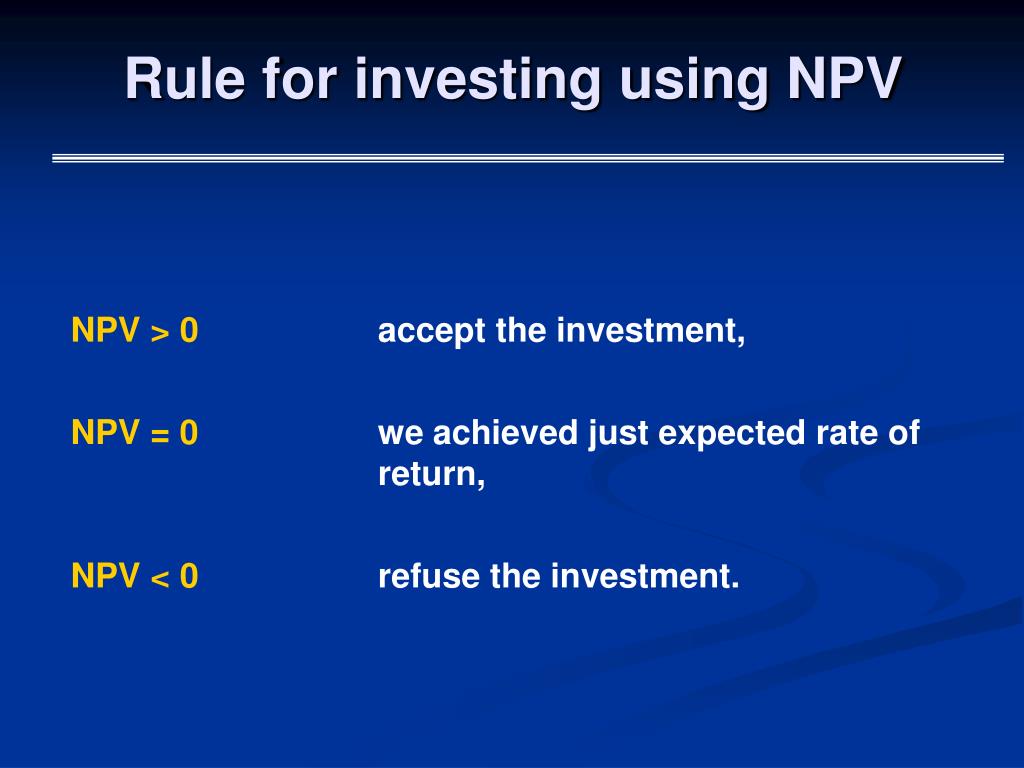 Rule for investing using NPV

NPV > 0 accept the investment,

NPV = 0 we achieved just expected rate of return,

NPV < 0 refuse the investment.